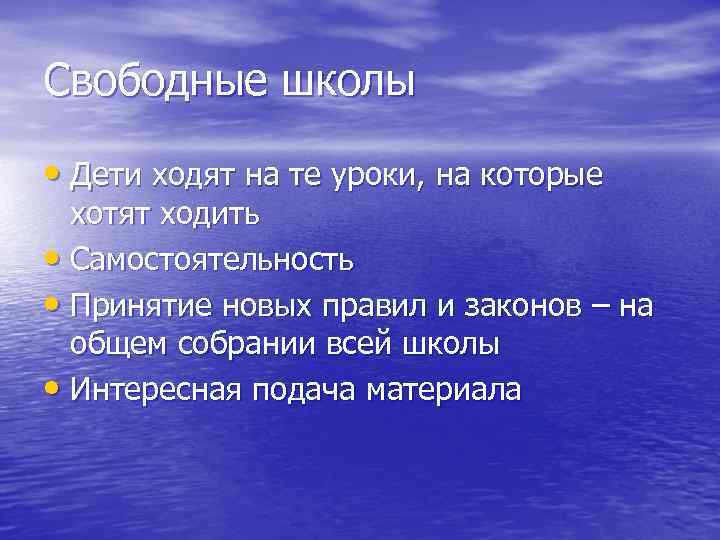 Свободные школы

• Дети ходят на те уроки, на которые хотят ходить
• Самостоятельность
• Принятие новых правил и законов – на общем собрании всей школы
• Интересная подача материала